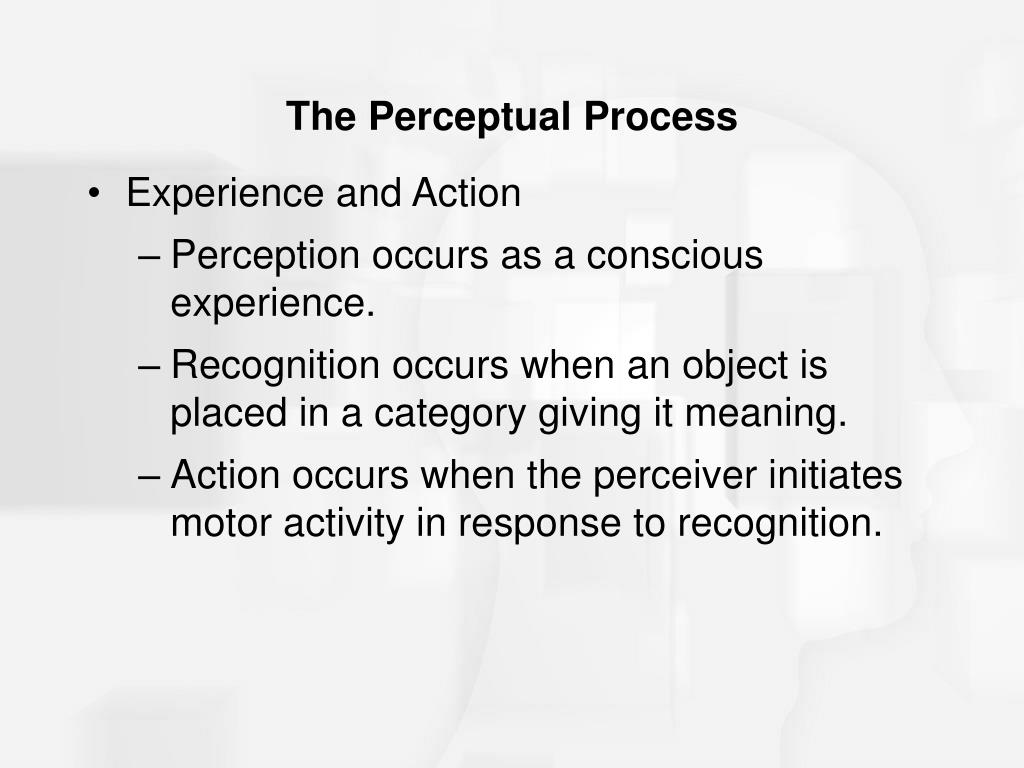 The Perceptual Process

• Experience and Action

– Perception occurs as a conscious experience.

– Recognition occurs when an object is placed in a category giving it meaning.

– Action occurs when the perceiver initiates motor activity in response to recognition.